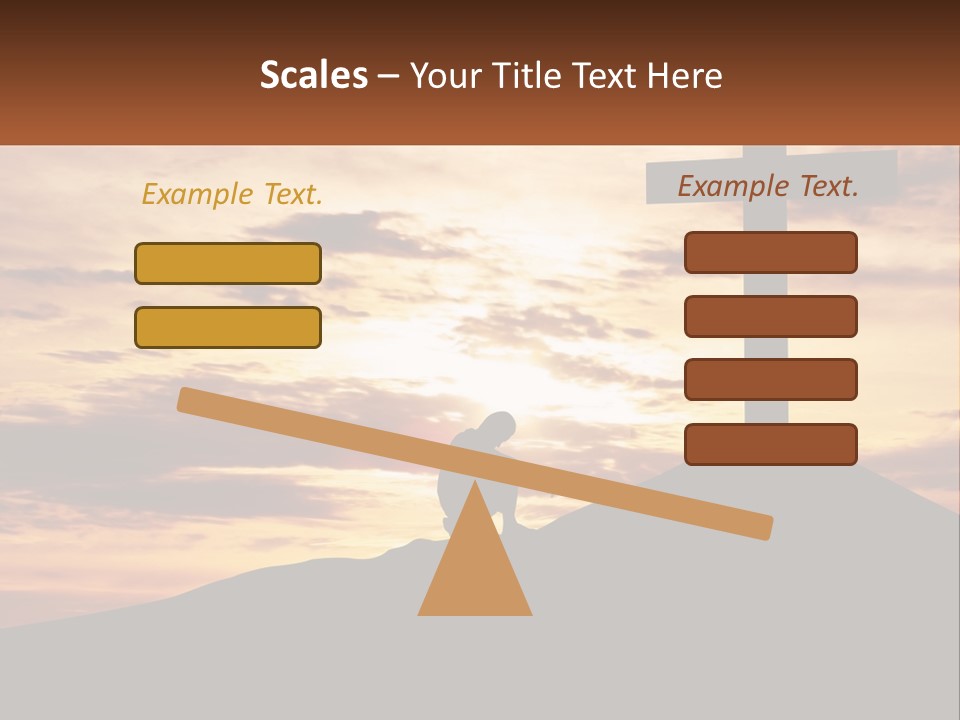 Scales – Your Title Text Here

Example Text.

Example Text.